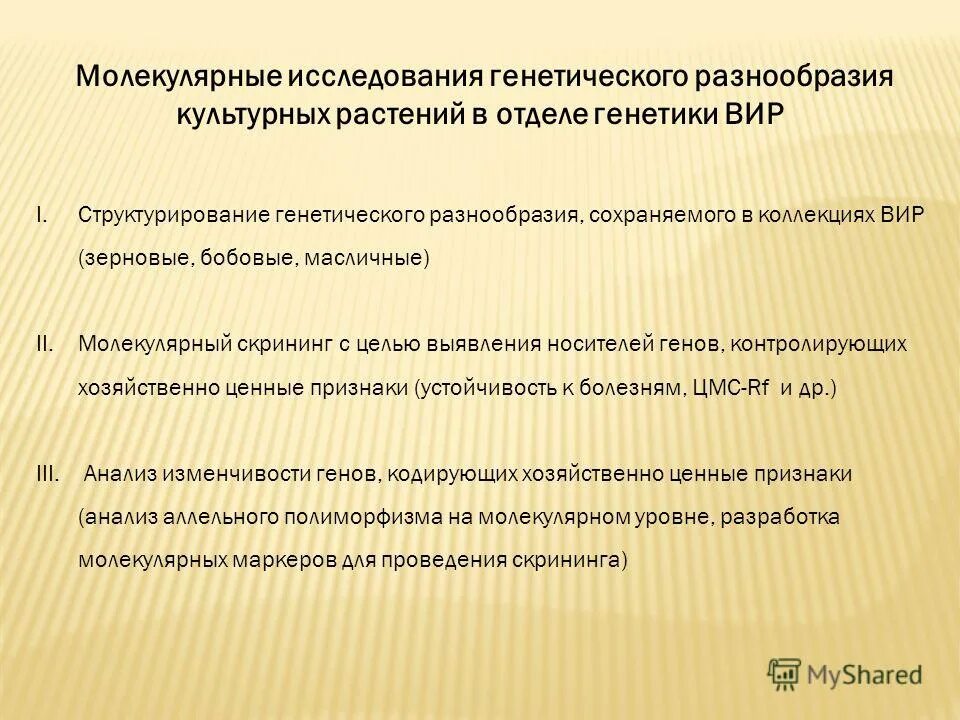 Молекулярные исследования генетического разнообразия культурных растений в отделе генетики ВИР

I. Структурирование генетического разнообразия, сохраняемого в коллекциях ВИР (зерновые, бобовые, масличные)

II. Молекулярный скрининг с целью выявления носителей генов, контролирующих хозяйственно ценные признаки (устойчивость к болезням, ЦМС-Rf и др.)

III. Анализ изменчивости генов, кодирующих хозяйственно ценные признаки (анализ аллельного полиморфизма на молекулярном уровне, разработка молекулярных маркеров для проведения скрининга)

MyShared